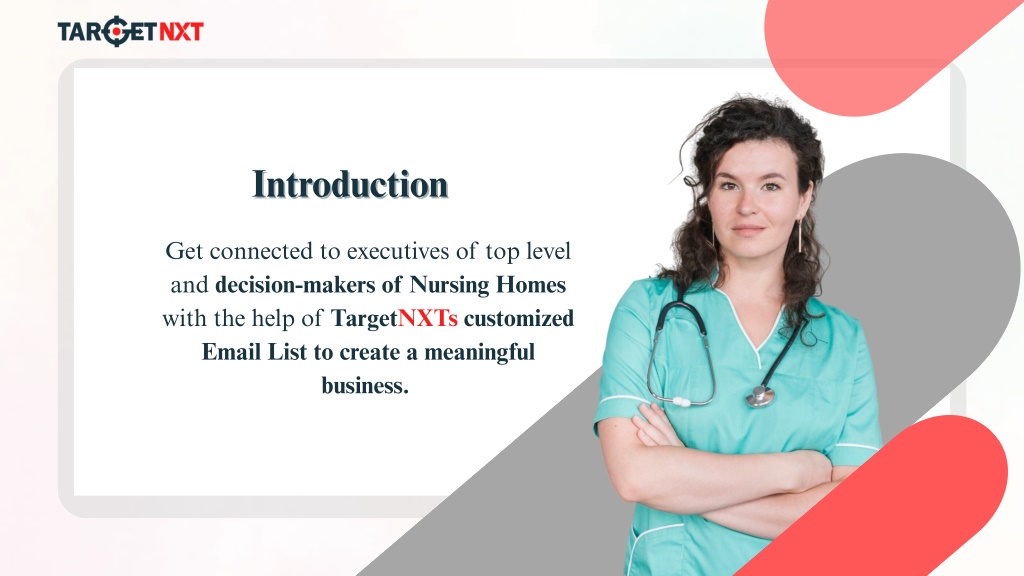 TARGETNXT

Introduction

Get connected to executives of top level and decision-makers of Nursing Homes with the help of TargetNXTs customized Email List to create a meaningful business.